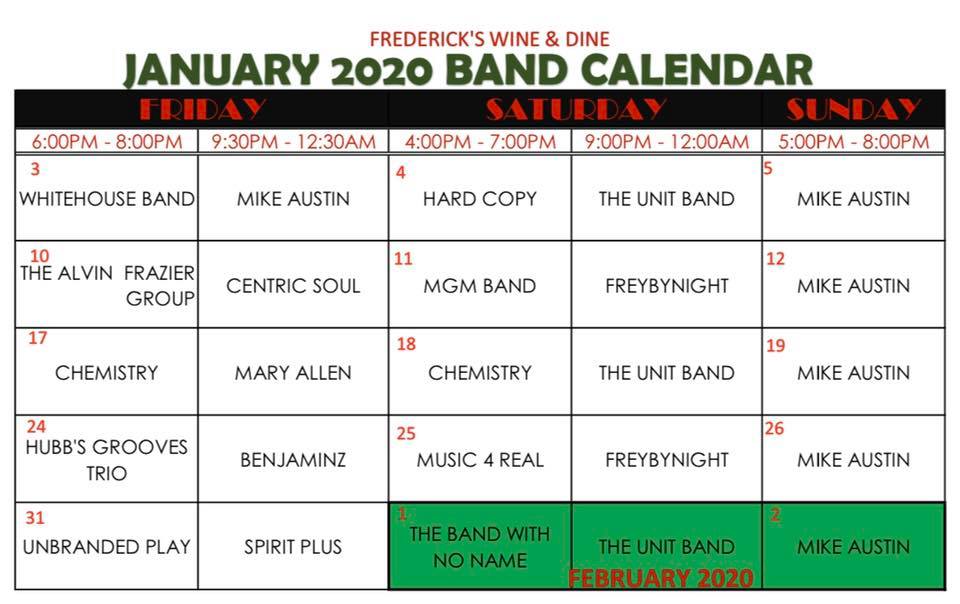 FREDERICK'S WINE & DINE
JANUARY 2020 BAND CALENDAR

| FRIDAY | | SATURDAY | | SUNDAY |
|---|---|---|---|---|
| 6:00PM - 8:00PM | 9:30PM - 12:30AM | 4:00PM - 7:00PM | 9:00PM - 12:00AM | 5:00PM - 8:00PM |
| 3 WHITEHOUSE BAND | MIKE AUSTIN | 4 HARD COPY | THE UNIT BAND | 5 MIKE AUSTIN |
| 10 THE ALVIN FRAZIER GROUP | CENTRIC SOUL | 11 MGM BAND | FREYBYNIGHT | 12 MIKE AUSTIN |
| 17 CHEMISTRY | MARY ALLEN | 18 CHEMISTRY | THE UNIT BAND | 19 MIKE AUSTIN |
| 24 HUBB'S GROOVES TRIO | BENJAMINZ | 25 MUSIC 4 REAL | FREYBYNIGHT | 26 MIKE AUSTIN |
| 31 UNBRANDED PLAY | SPIRIT PLUS | 1 THE BAND WITH NO NAME | THE UNIT BAND | 2 MIKE AUSTIN |

FEBRUARY 2020